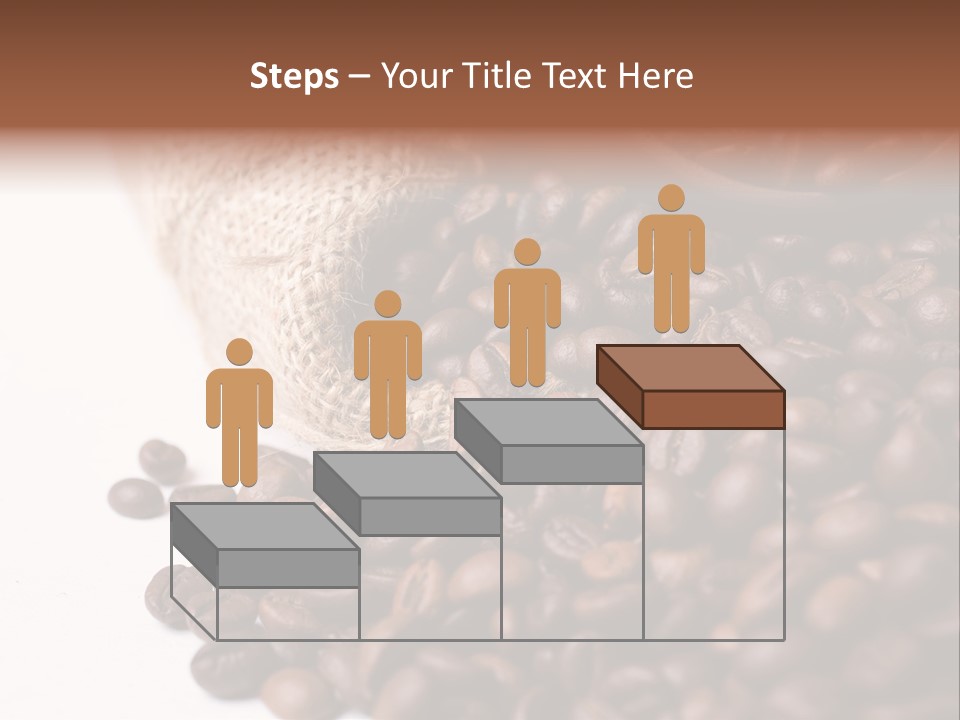 Steps – Your Title Text Here